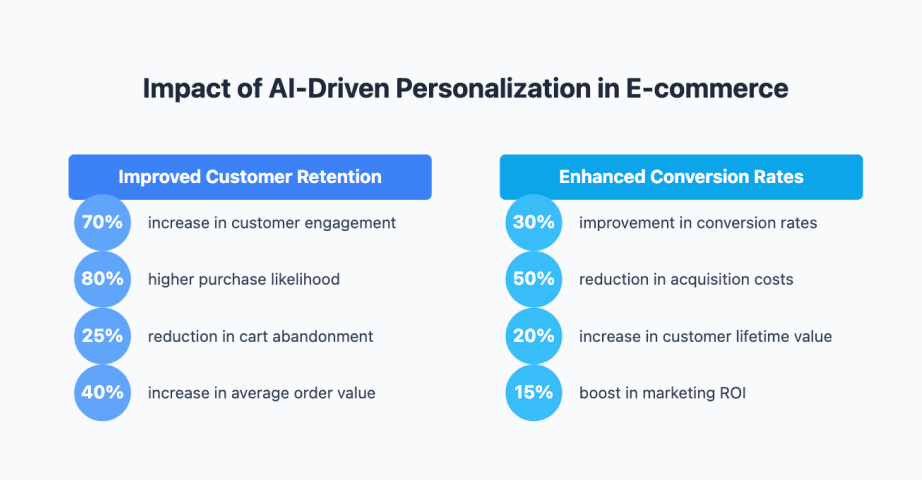 Impact of AI-Driven Personalization in E-commerce

Improved Customer Retention

70% increase in customer engagement

80% higher purchase likelihood

25% reduction in cart abandonment

40% increase in average order value

Enhanced Conversion Rates

30% improvement in conversion rates

50% reduction in acquisition costs

20% increase in customer lifetime value

15% boost in marketing ROI